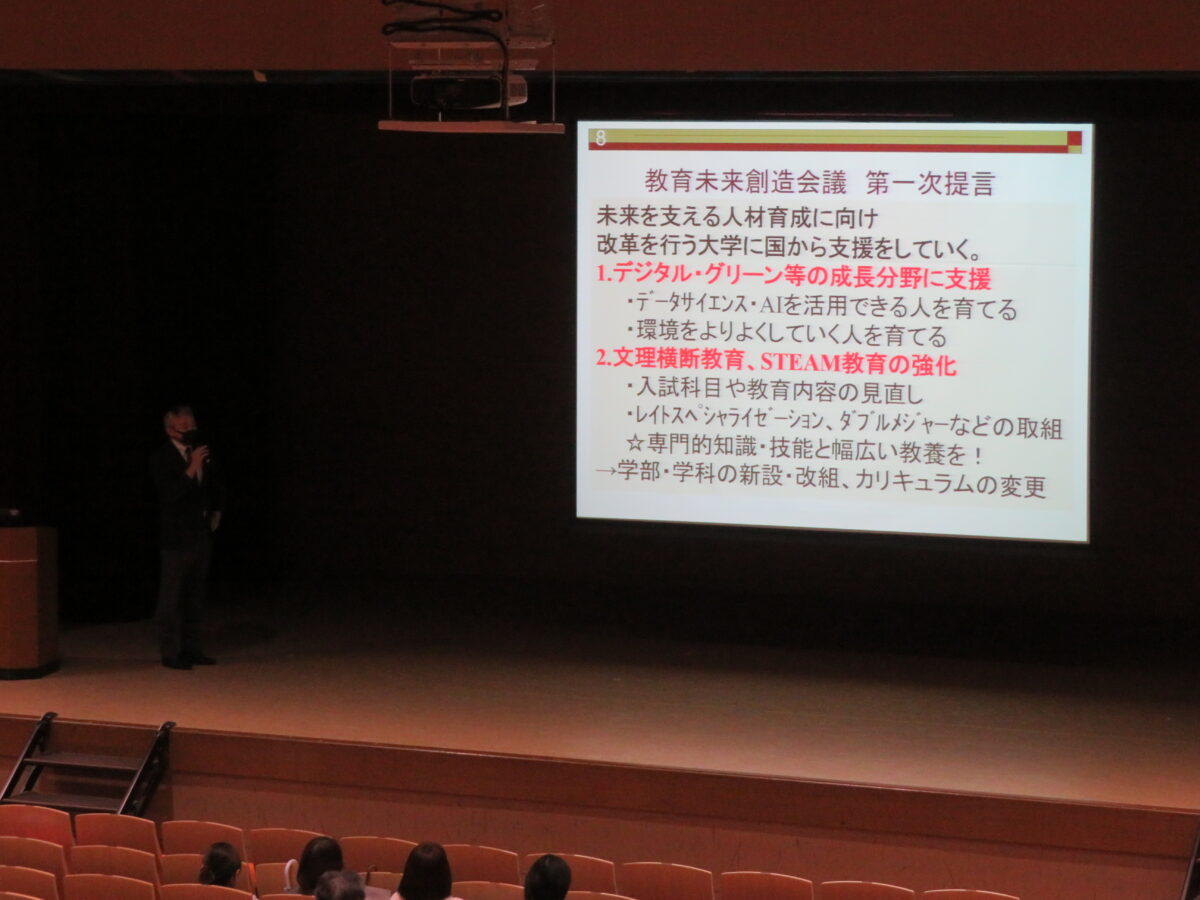 8

教育未来創造会議 第一次提言

未来を支える人材育成に向け
改革を行う大学に国から支援をしていく。

1.デジタル・グリーン等の成長分野に支援
・データサイエンス・AIを活用できる人を育てる
・環境をよりよくしていく人を育てる

2.文理横断教育、STEAM教育の強化
・入試科目や教育内容の見直し
・レイトスペシャライゼーション、ダブルメジャーなどの取組
☆専門的知識・技能と幅広い教養を！

→学部・学科の新設・改組、カリキュラムの変更